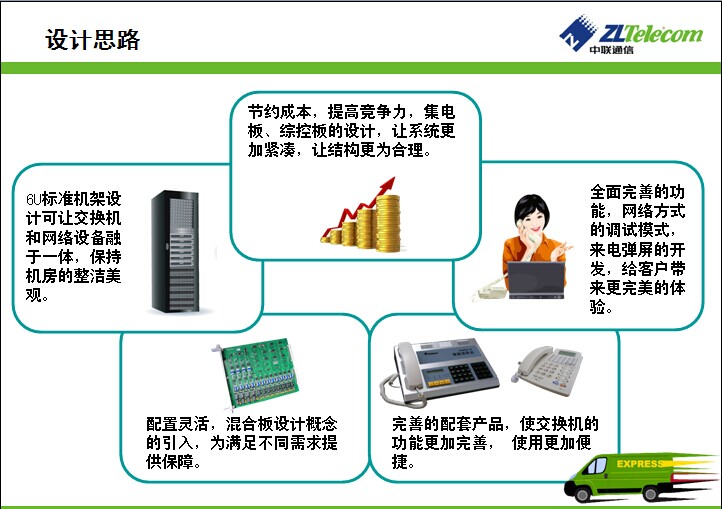 设计思路

ZLTelecom
中联通信

节约成本，提高竞争力，集电板、综控板的设计，让系统更加紧凑，让结构更为合理。

6U标准机架设计可让交换机和网络设备融于一体，保持机房的整洁美观。

全面完善的功能，网络方式的调试模式，来电弹屏的开发，给客户带来更完美的体验。

配置灵活，混合板设计概念的引入，为满足不同需求提供保障。

完善的配套产品，使交换机的功能更加完善， 使用更加便捷。

EXPRESS